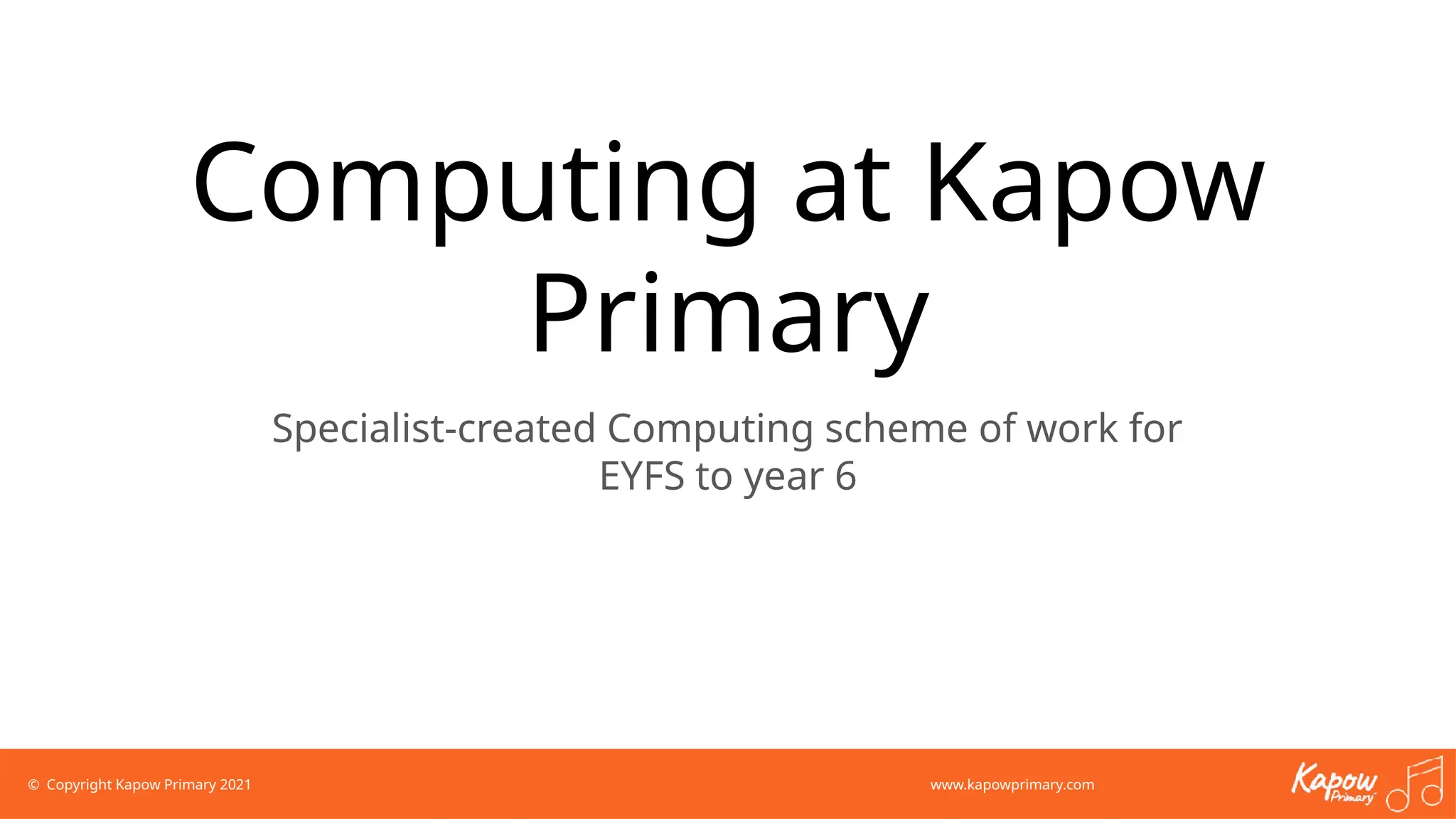 Computing at Kapow Primary

Specialist-created Computing scheme of work for EYFS to year 6

© Copyright Kapow Primary 2021

www.kapowprimary.com

Kapow Primary